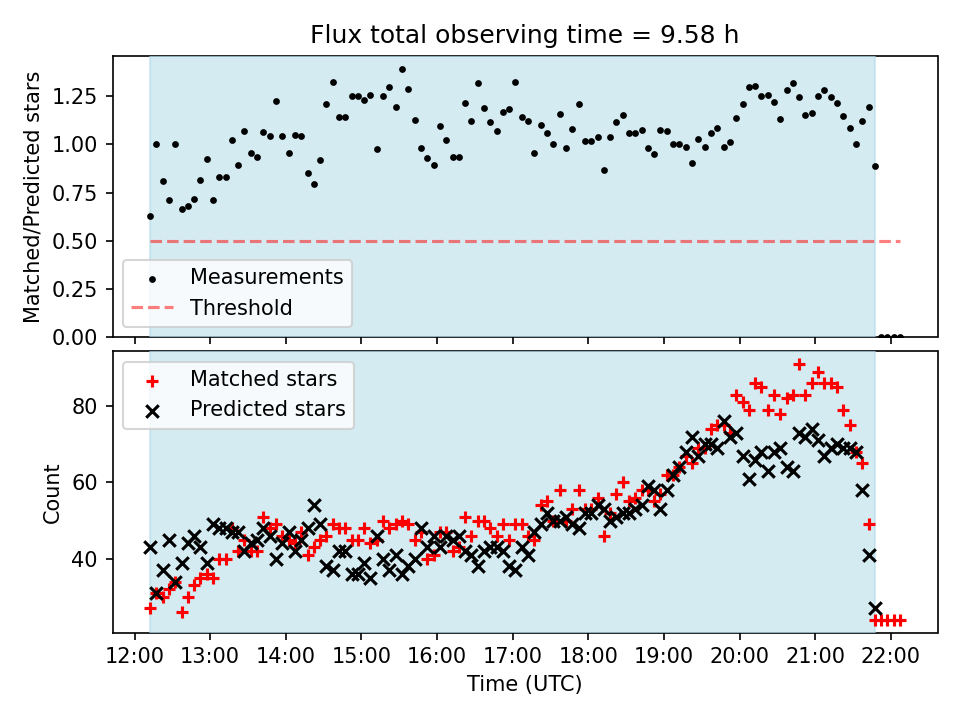 Flux total observing time = 9.58 h

Matched/Predicted stars

1.25
1.00
0.75
0.50
0.25
0.00

Measurements
Threshold

Matched stars
Predicted stars

Count

80
60
40

12:00 13:00 14:00 15:00 16:00 17:00 18:00 19:00 20:00 21:00 22:00

Time (UTC)